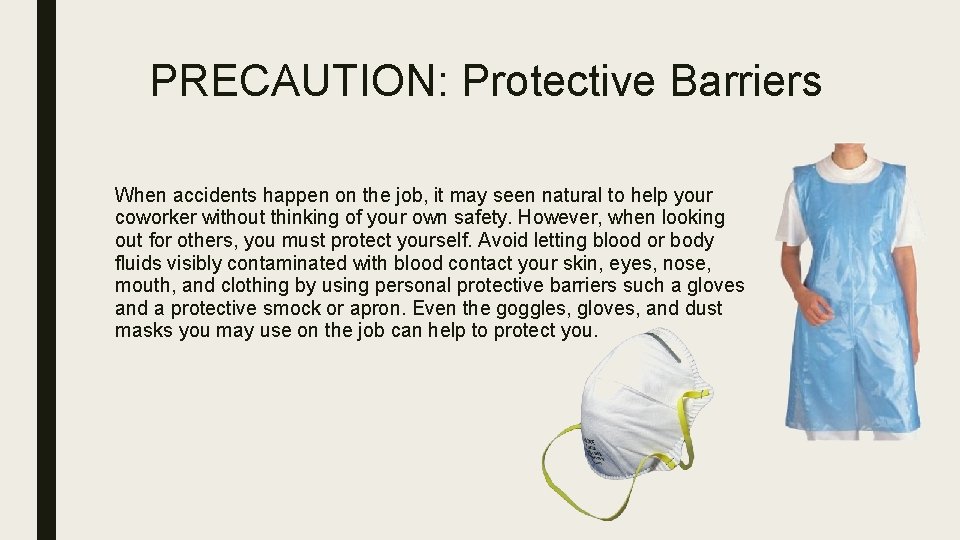 PRECAUTION: Protective Barriers

When accidents happen on the job, it may seen natural to help your coworker without thinking of your own safety. However, when looking out for others, you must protect yourself. Avoid letting blood or body fluids visibly contaminated with blood contact your skin, eyes, nose, mouth, and clothing by using personal protective barriers such a gloves and a protective smock or apron. Even the goggles, gloves, and dust masks you may use on the job can help to protect you.